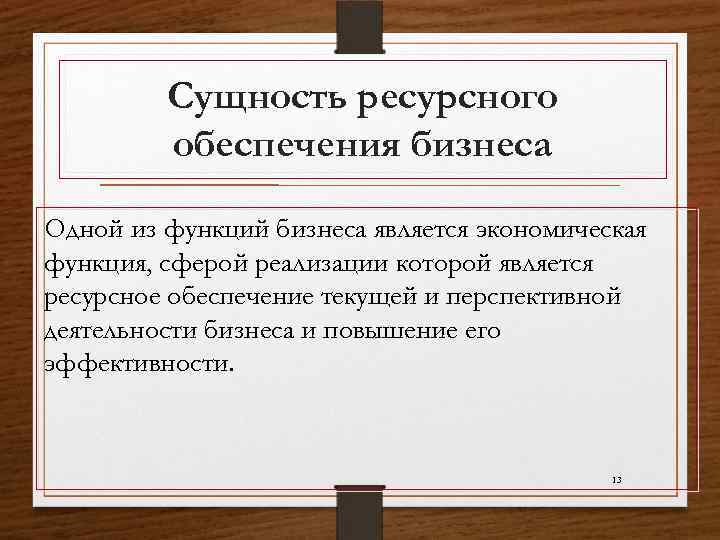 Сущность ресурсного обеспечения бизнеса

Одной из функций бизнеса является экономическая функция, сферой реализации которой является ресурсное обеспечение текущей и перспективной деятельности бизнеса и повышение его эффективности.

13